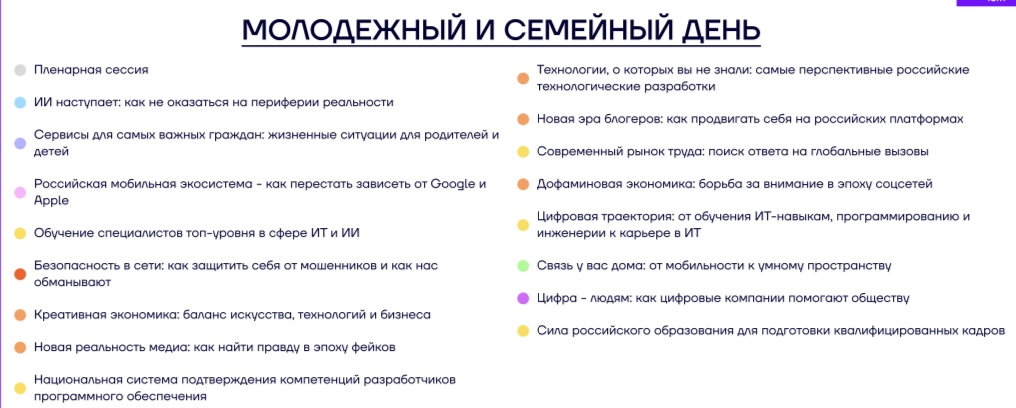 МОЛОДЕЖНЫЙ И СЕМЕЙНЫЙ ДЕНЬ

Пленарная сессия

ИИ наступает: как не оказаться на периферии реальности

Сервисы для самых важных граждан: жизненные ситуации для родителей и детей

Российская мобильная экосистема - как перестать зависеть от Google и Apple

Обучение специалистов топ-уровня в сфере ИТ и ИИ

Безопасность в сети: как защитить себя от мошенников и как нас обманывают

Креативная экономика: баланс искусства, технологий и бизнеса

Новая реальность медиа: как найти правду в эпоху фейков

Национальная система подтверждения компетенций разработчиков программного обеспечения

Технологии, о которых вы не знали: самые перспективные российские технологические разработки

Новая эра блогеров: как продвигать себя на российских платформах

Современный рынок труда: поиск ответа на глобальные вызовы

Дофаминовая экономика: борьба за внимание в эпоху соцсетей

Цифровая траектория: от обучения ИТ-навыкам, программированию и инженерии к карьере в ИТ

Связь у вас дома: от мобильности к умному пространству

Цифра - людям: как цифровые компании помогают обществу

Сила российского образования для подготовки квалифицированных кадров